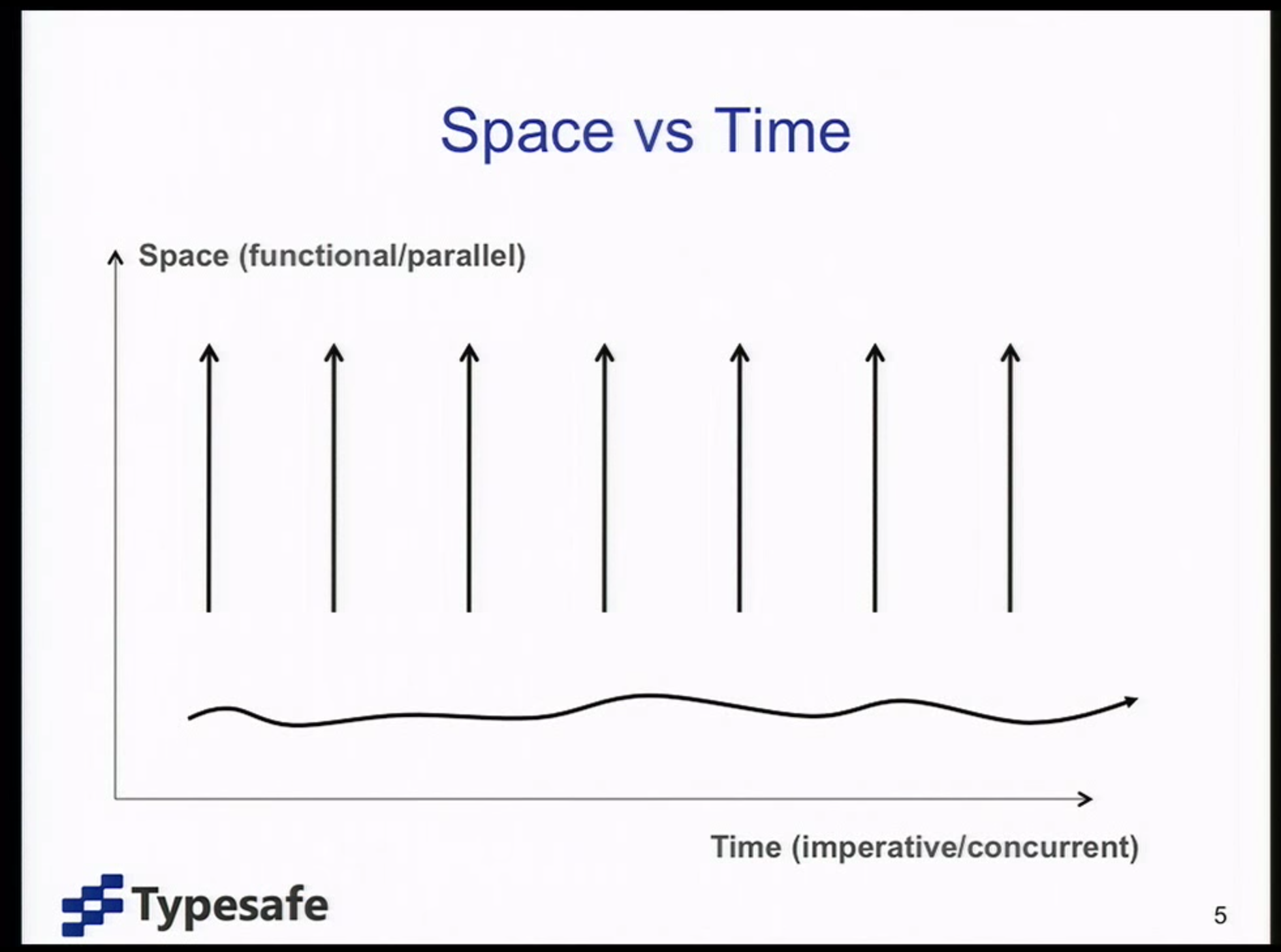 Space vs Time

Space (functional/parallel)

Time (imperative/concurrent)

Typesafe

5